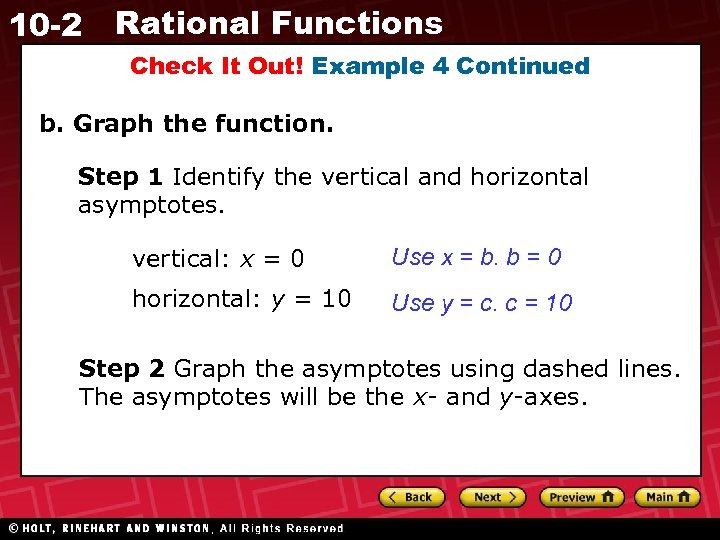 10-2 Rational Functions

Check It Out! Example 4 Continued

b. Graph the function.

Step 1 Identify the vertical and horizontal asymptotes.

vertical: $x = 0$ Use $x = b$. $b = 0$

horizontal: $y = 10$ Use $y = c$. $c = 10$

Step 2 Graph the asymptotes using dashed lines. The asymptotes will be the $x$- and $y$-axes.

Back Next Preview Main

© HOLT, RINEHART AND WINSTON, All Rights Reserved